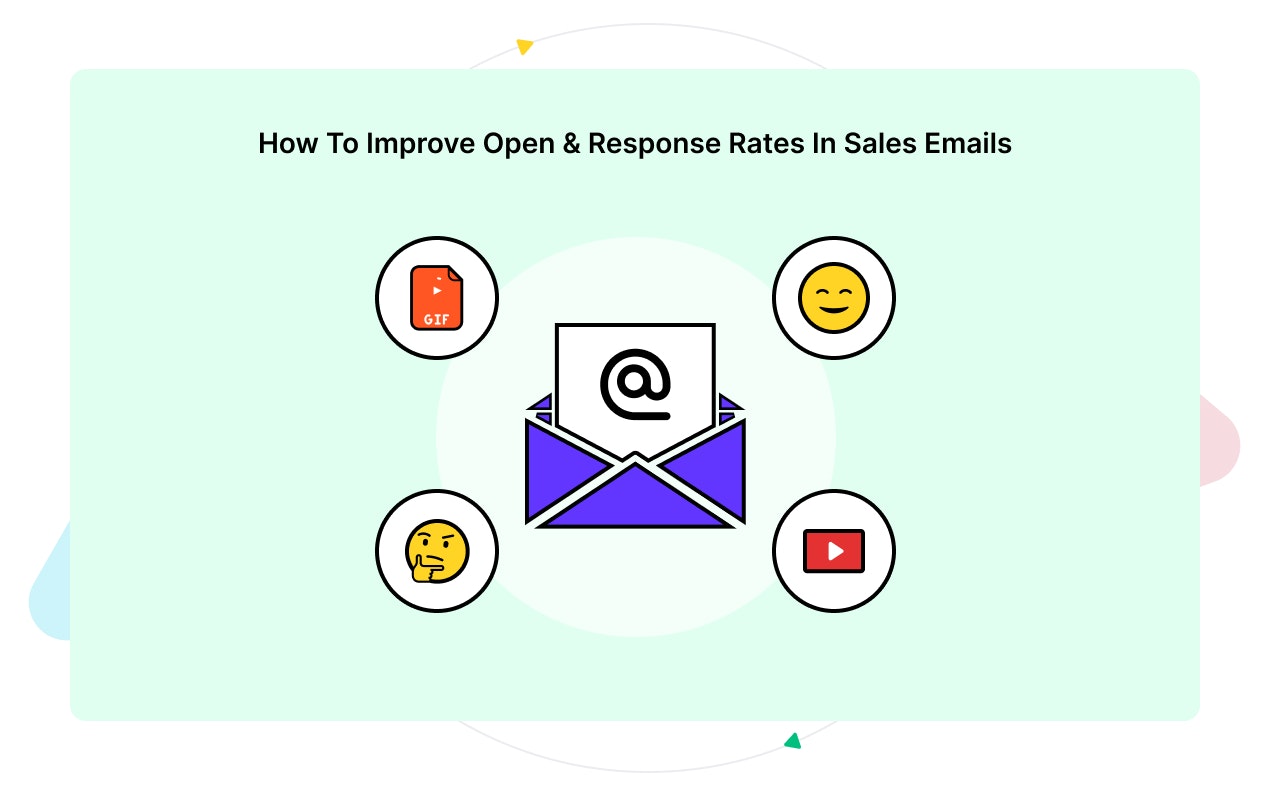 How To Improve Open & Response Rates In Sales Emails

GIF

@